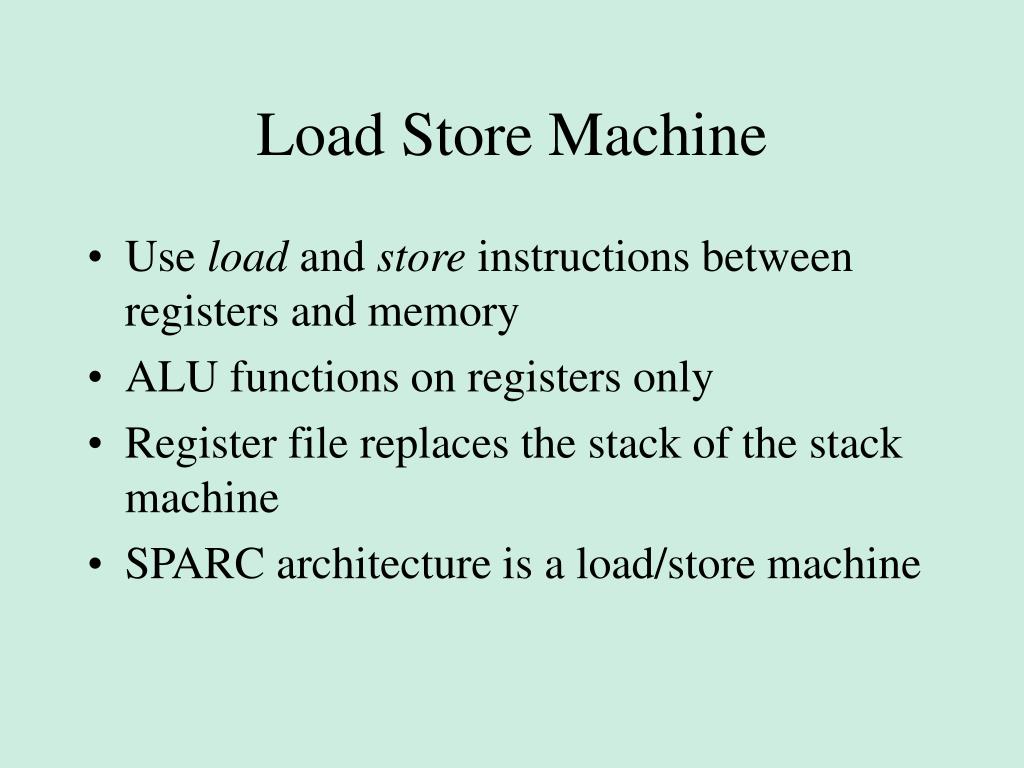 Load Store Machine

• Use load and store instructions between registers and memory
• ALU functions on registers only
• Register file replaces the stack of the stack machine
• SPARC architecture is a load/store machine